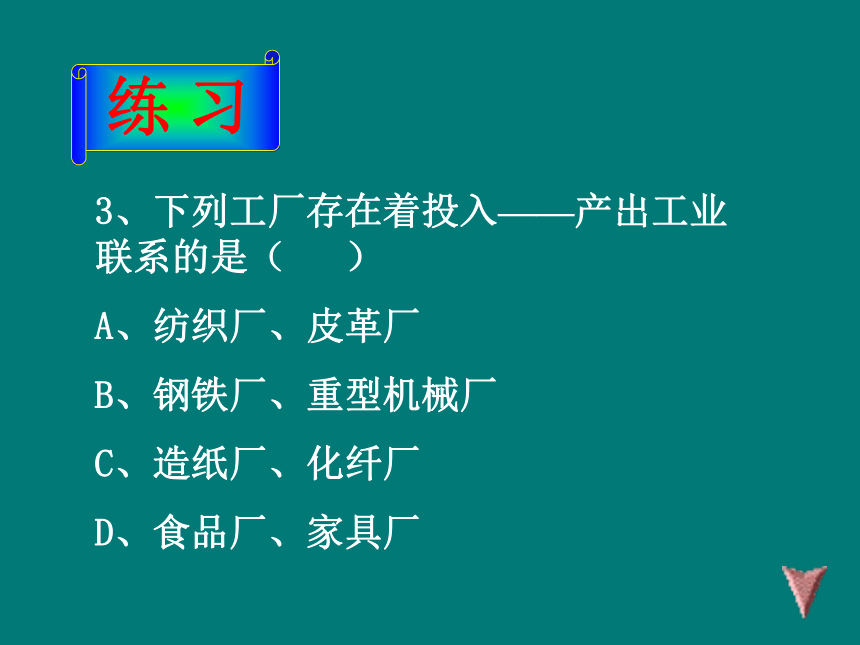 练 习

3、下列工厂存在着投入——产出工业联系的是（　　）

A、纺织厂、皮革厂

B、钢铁厂、重型机械厂

C、造纸厂、化纤厂

D、食品厂、家具厂